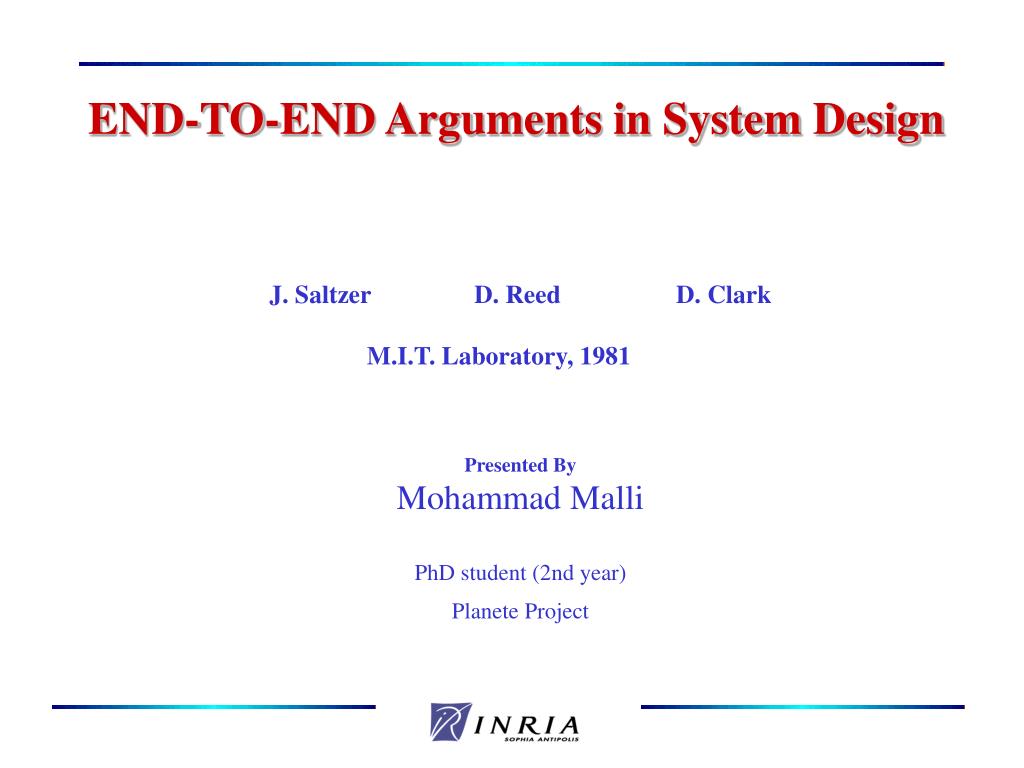 END-TO-END Arguments in System Design

J. Saltzer D. Reed D. Clark

M.I.T. Laboratory, 1981

Presented By
Mohammad Malli

PhD student (2nd year)

Planete Project

INRIA
SOPHIA ANTIPOLIS